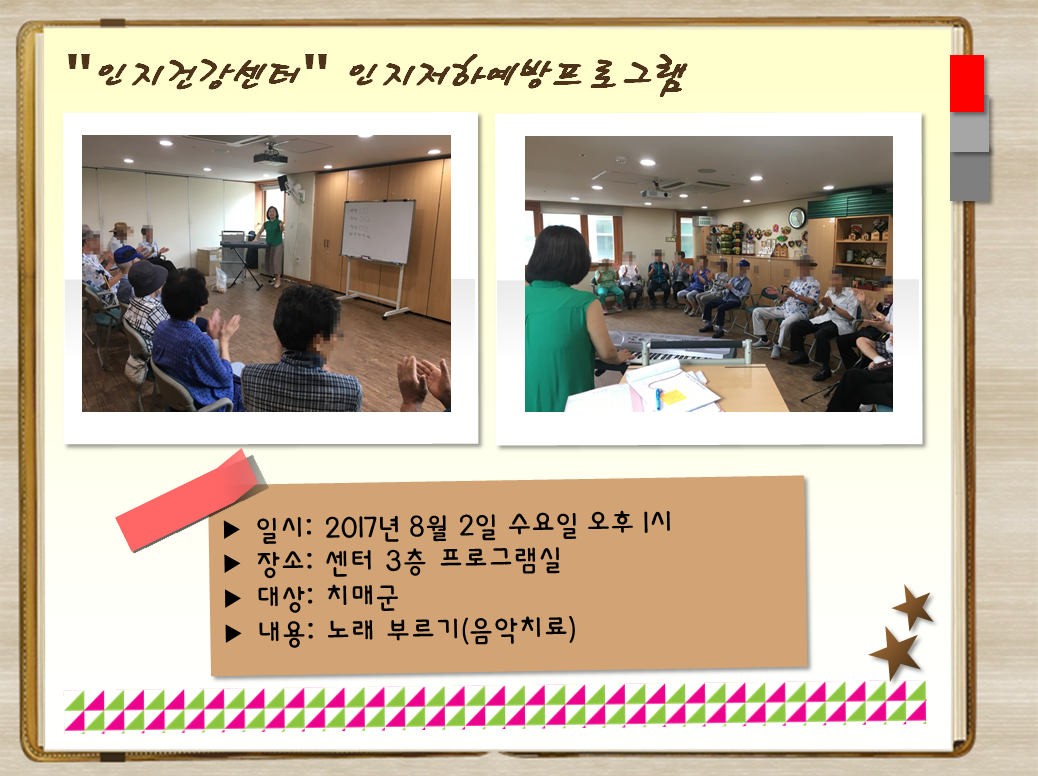 "인지건강센터" 인지저하예방프로그램

▶ 일시: 2017년 8월 2일 수요일 오후 1시
▶ 장소: 센터 3층 프로그램실
▶ 대상: 치매군
▶ 내용: 노래 부르기(음악치료)